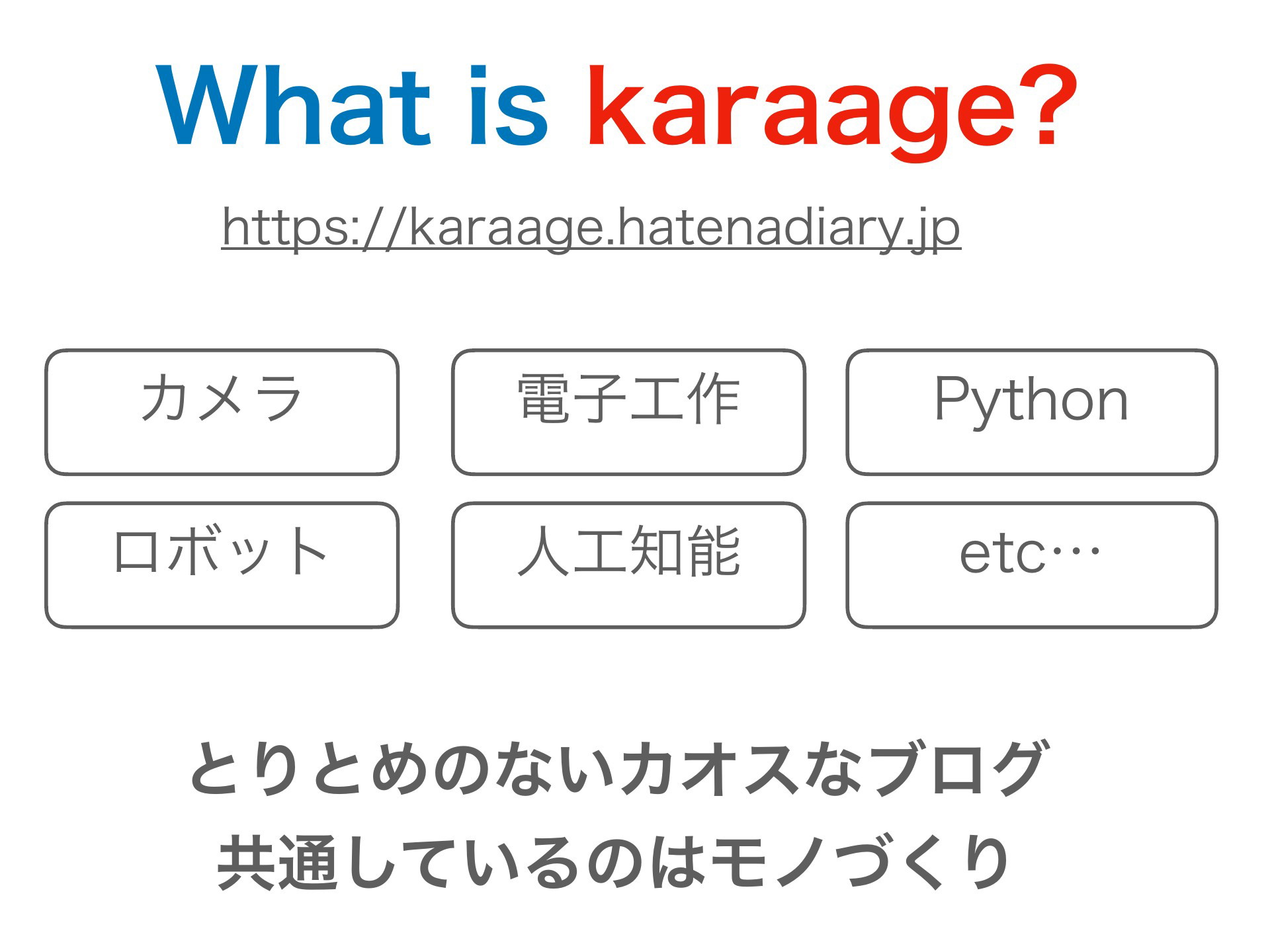 What is karaage?

https://karaage.hatenadiary.jp

カメラ

電子工作

Python

ロボット

人工知能

etc…

とりとめのないカオスなブログ
共通しているのはモノづくり